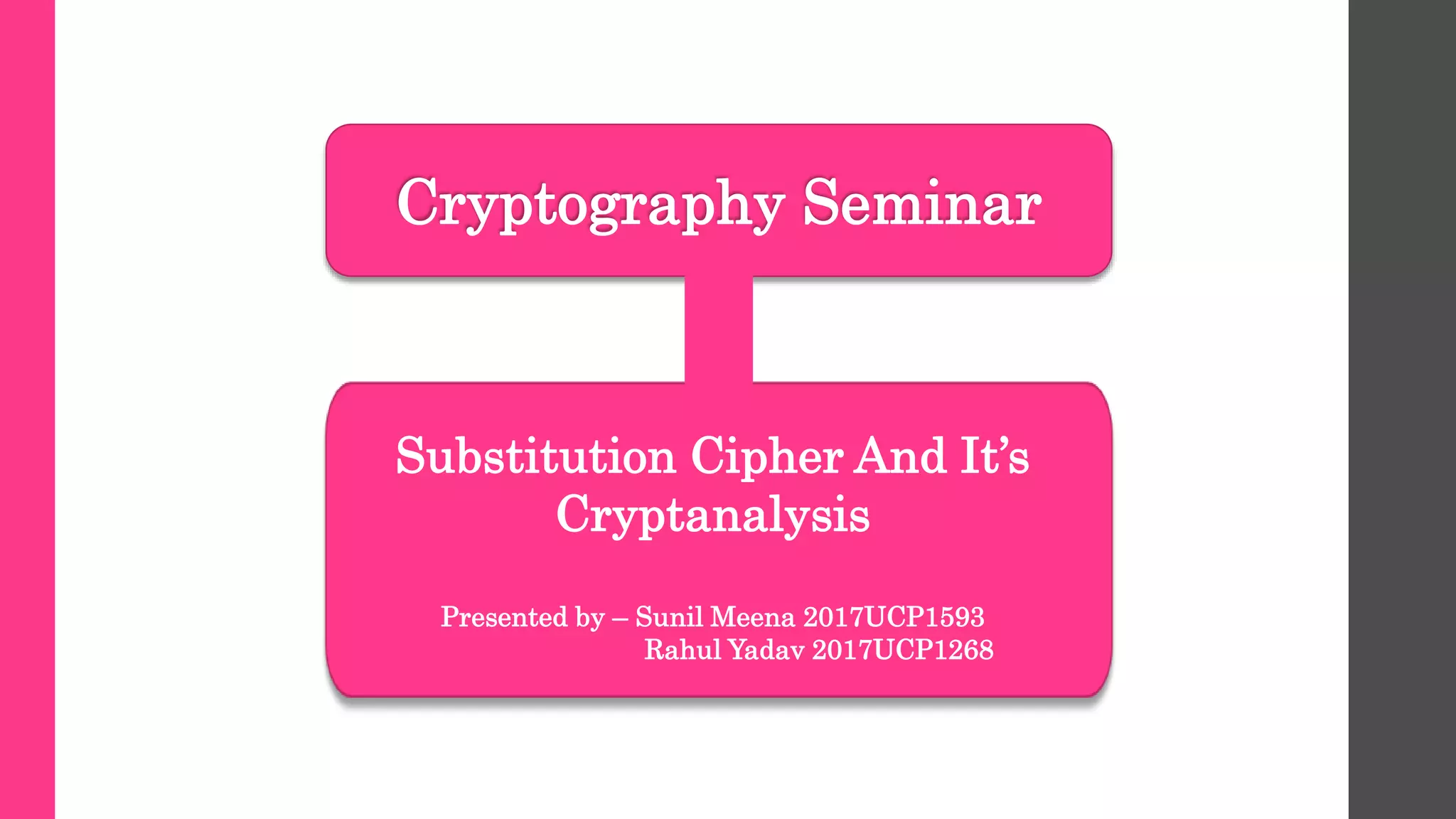 Cryptography Seminar

Substitution Cipher And It’s Cryptanalysis

Presented by – Sunil Meena 2017UCP1593
Rahul Yadav 2017UCP1268